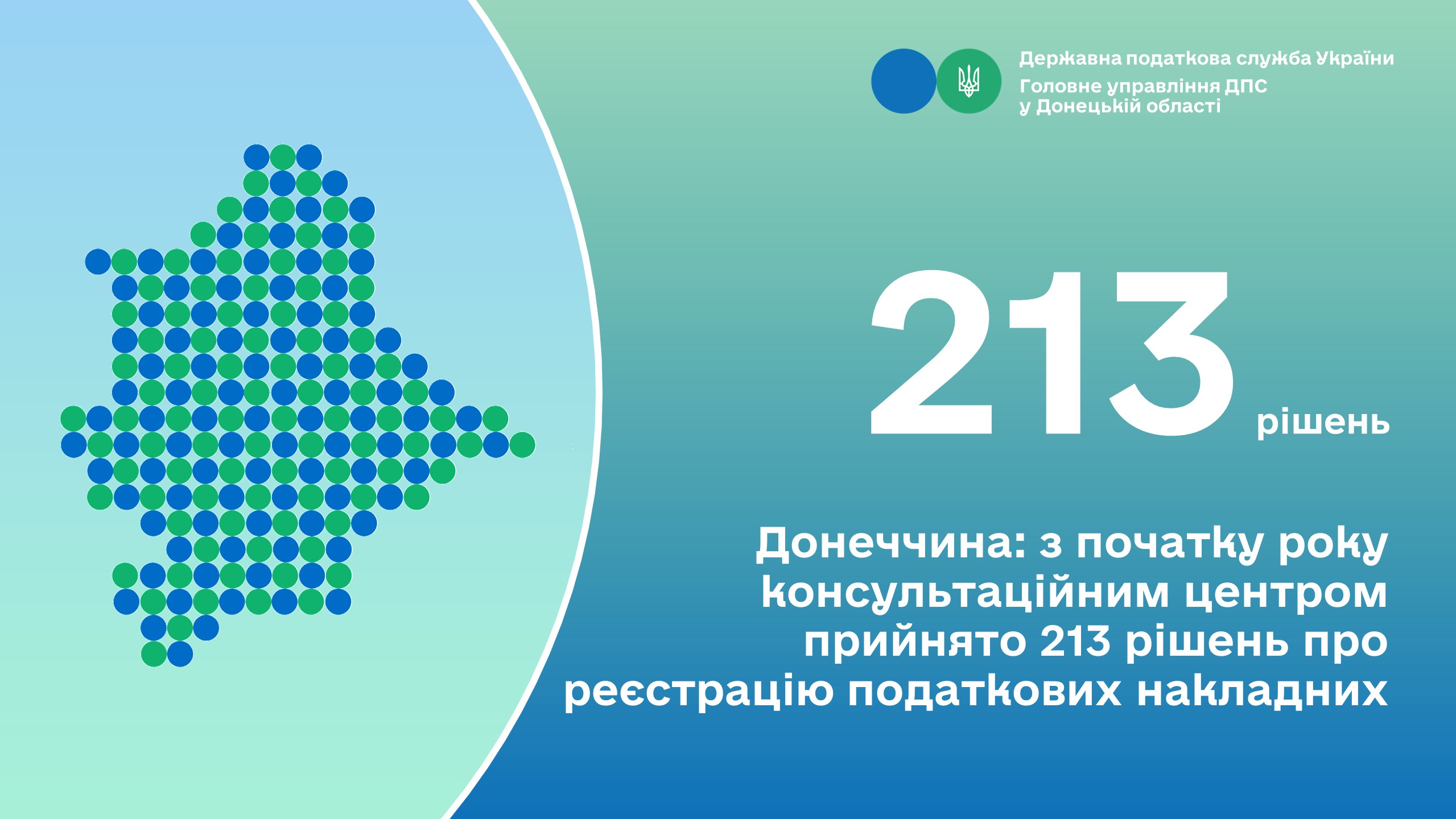 Державна податкова служба України
Головне управління ДПС у Донецькій області

213 рішень

Донеччина: з початку року консультаційним центром прийнято 213 рішень про реєстрацію податкових накладних